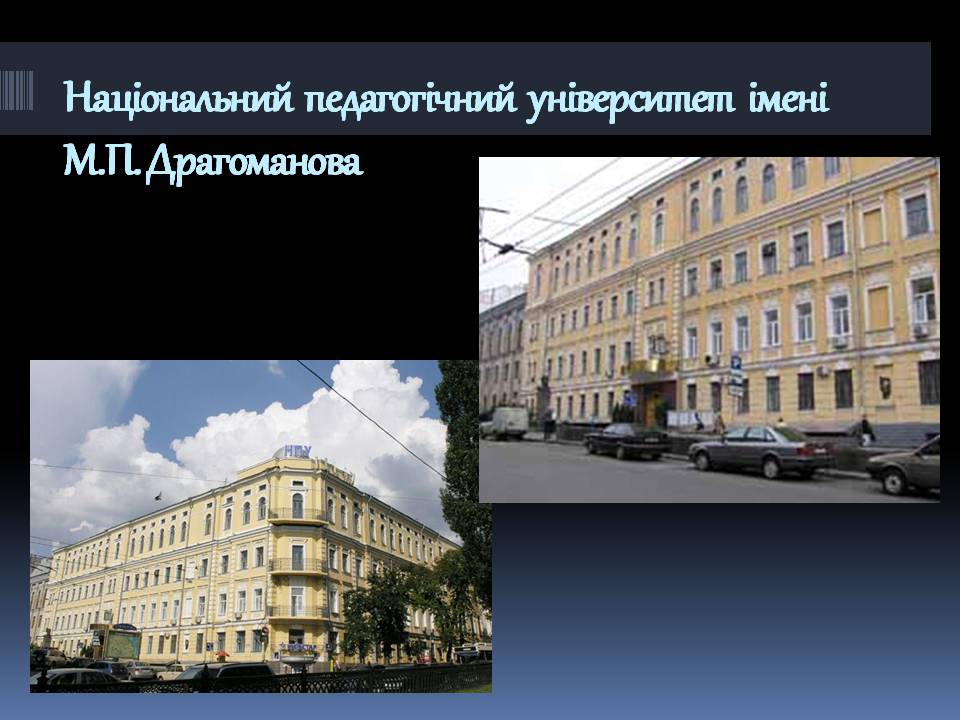 Національний педагогічний університет імені М.П. Драгоманова

НПУ